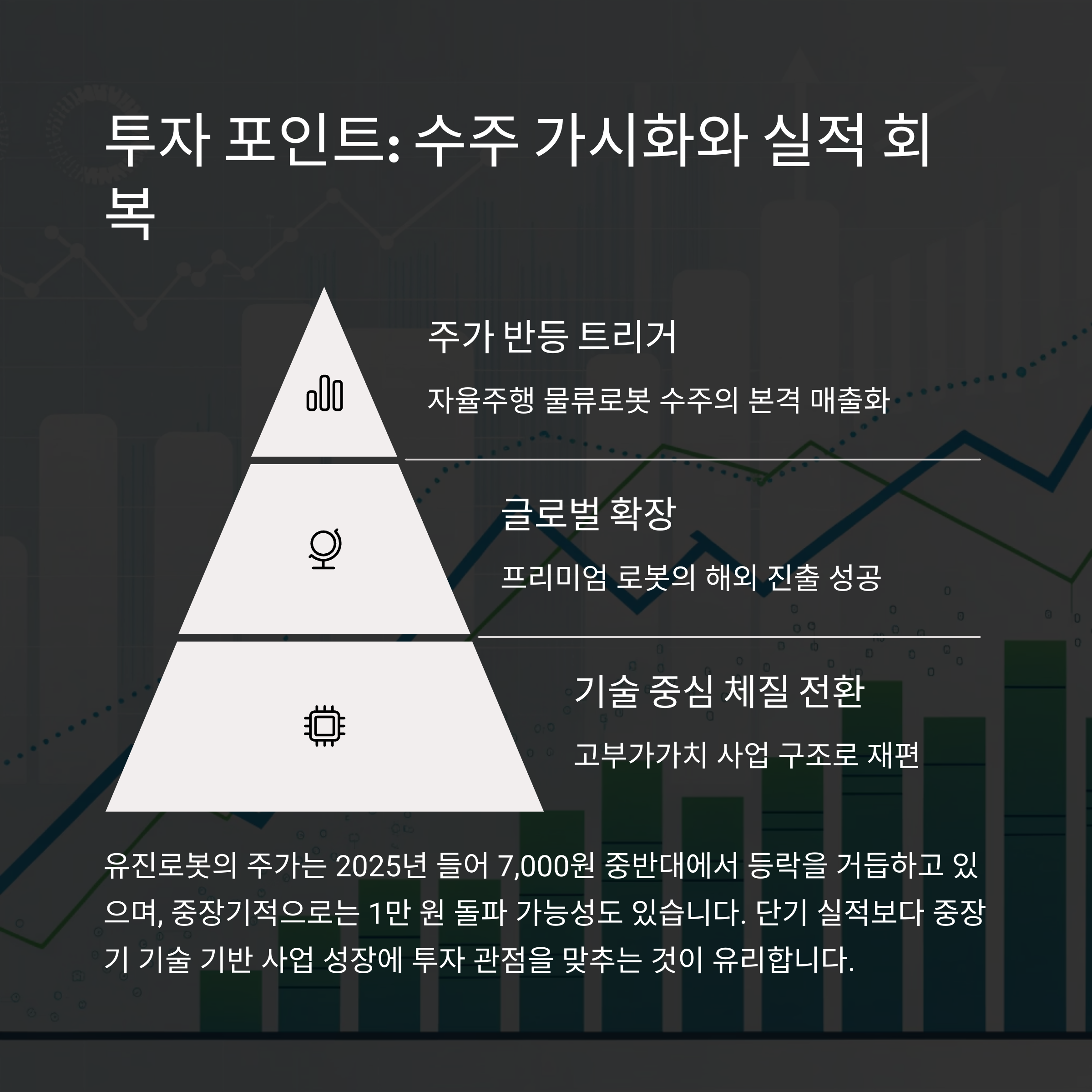 투자 포인트: 수주 가시화와 실적 회복

주가 반등 트리거

자율주행 물류로봇 수주의 본격 매출화

글로벌 확장

프리미엄 로봇의 해외 진출 성공

기술 중심 체질 전환

고부가가치 사업 구조로 재편

유진로봇의 주가는 2025년 들어 7,000원 중반대에서 등락을 거듭하고 있으며, 중장기적으로는 1만 원 돌파 가능성도 있습니다. 단기 실적보다 중장기 기술 기반 사업 성장에 투자 관점을 맞추는 것이 유리합니다.